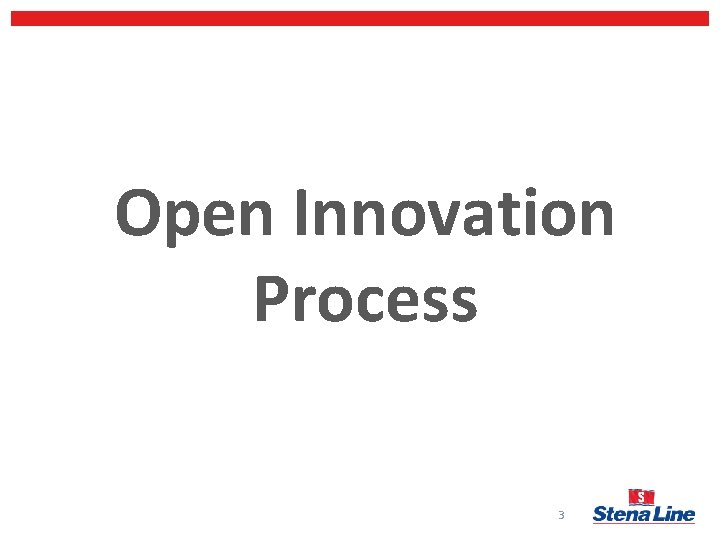 Open Innovation Process

3

S

Stena Line